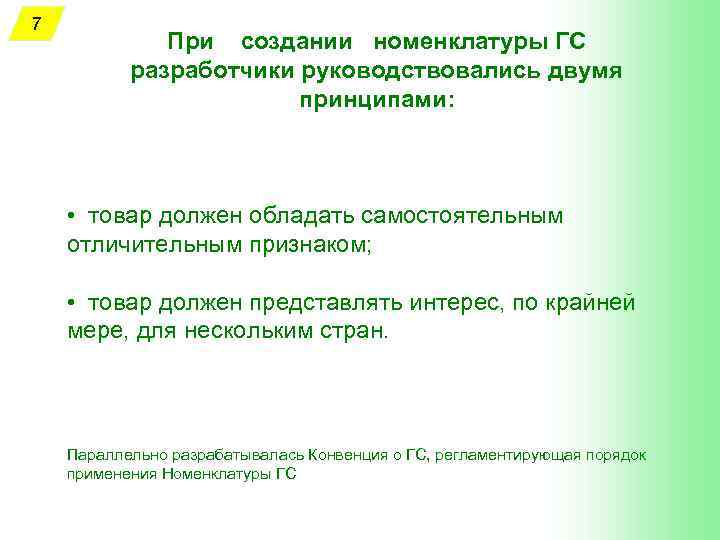 7

При создании номенклатуры ГС разработчики руководствовались двумя принципами:

• товар должен обладать самостоятельным отличительным признаком;

• товар должен представлять интерес, по крайней мере, для нескольким стран.

Параллельно разрабатывалась Конвенция о ГС, регламентирующая порядок применения Номенклатуры ГС